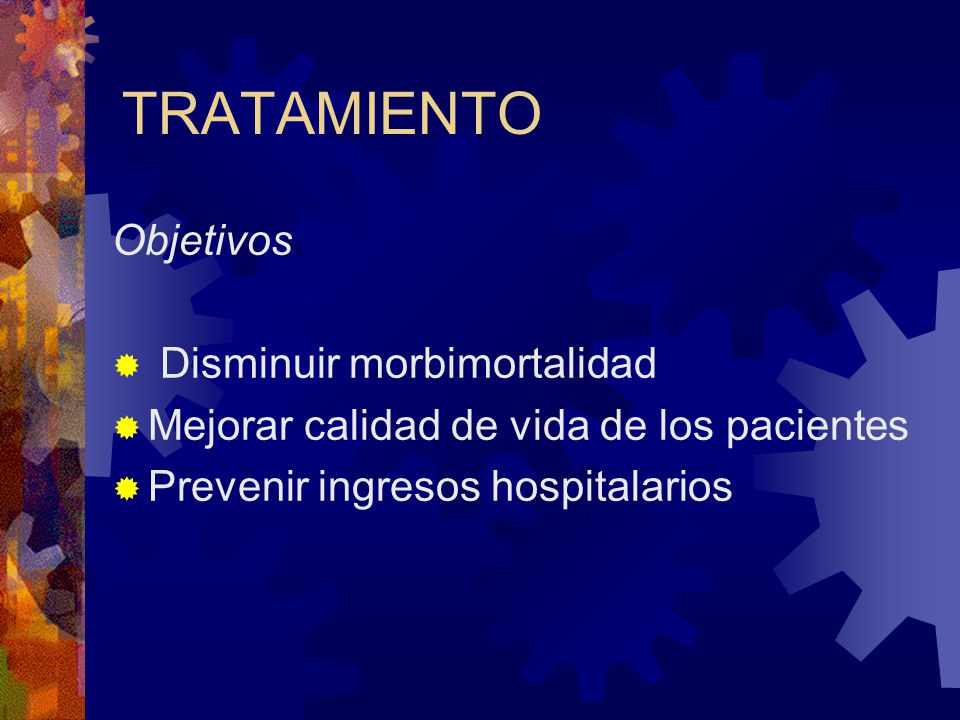 TRATAMIENTO

Objetivos

Disminuir morbimortalidad
Mejorar calidad de vida de los pacientes
Prevenir ingresos hospitalarios